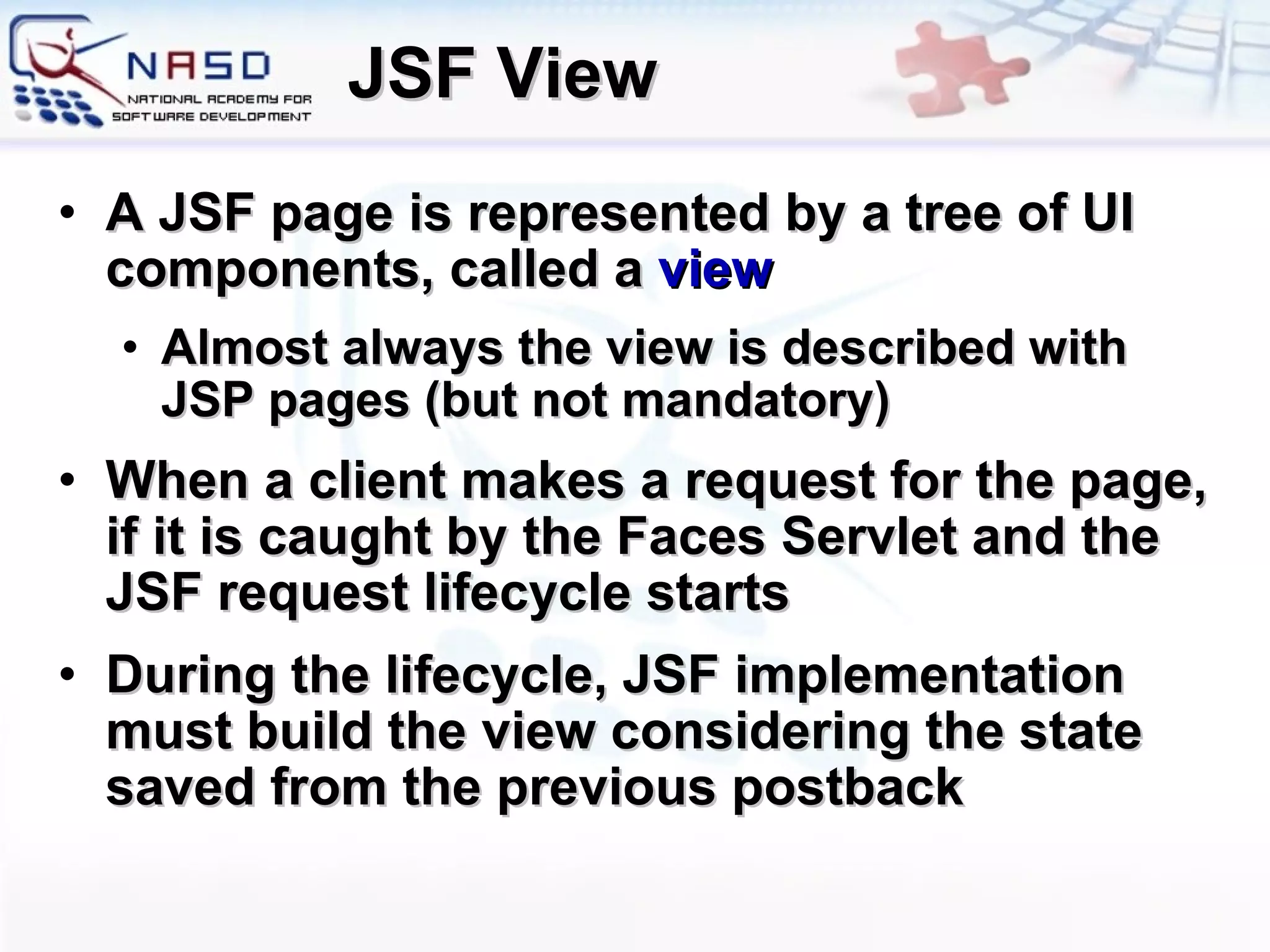 NASD
NATIONAL ACADEMY FOR SOFTWARE DEVELOPMENT

JSF View

• A JSF page is represented by a tree of UI components, called a view
  • Almost always the view is described with JSP pages (but not mandatory)
• When a client makes a request for the page, if it is caught by the Faces Servlet and the JSF request lifecycle starts
• During the lifecycle, JSF implementation must build the view considering the state saved from the previous postback